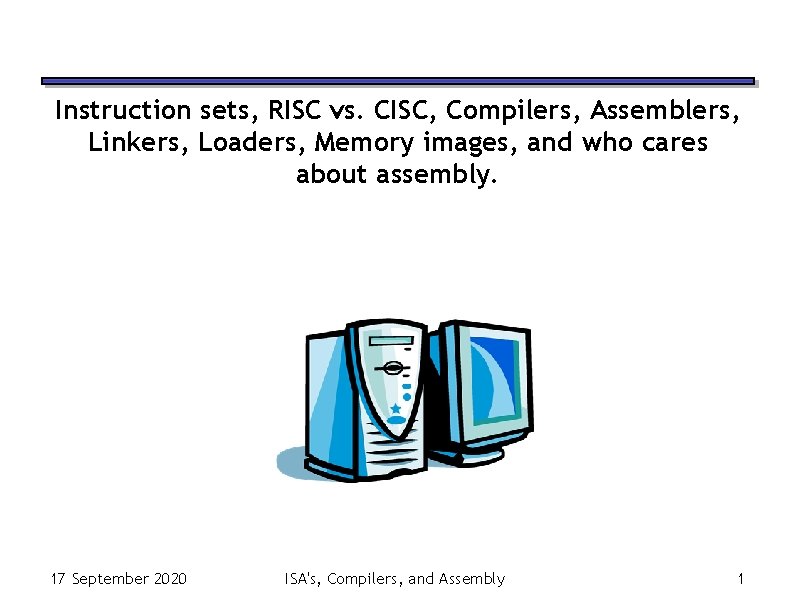 Instruction sets, RISC vs. CISC, Compilers, Assemblers, Linkers, Loaders, Memory images, and who cares about assembly.

17 September 2020

ISA's, Compilers, and Assembly

1